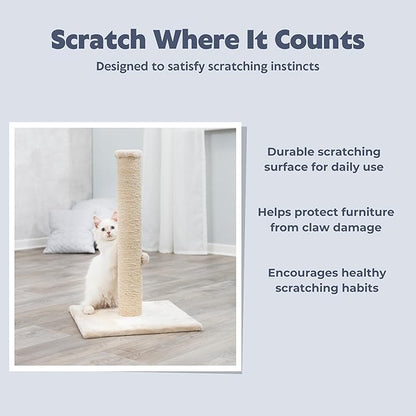 Scratch Where It Counts

Designed to satisfy scratching instincts

Durable scratching surface for daily use

Helps protect furniture from claw damage

Encourages healthy scratching habits